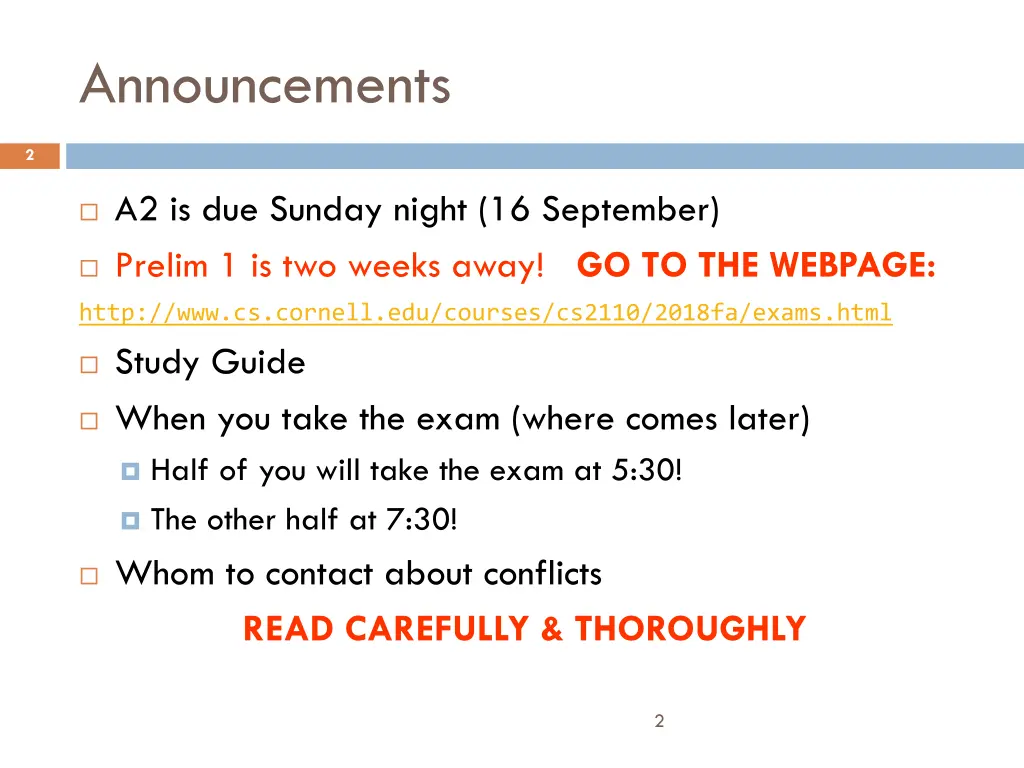 Announcements

2

A2 is due Sunday night (16 September)

Prelim 1 is two weeks away! GO TO THE WEBPAGE:

http://www.cs.cornell.edu/courses/cs2110/2018fa/exams.html

Study Guide

When you take the exam (where comes later)

Half of you will take the exam at 5:30!

The other half at 7:30!

Whom to contact about conflicts

READ CAREFULLY & THOROUGHLY

2